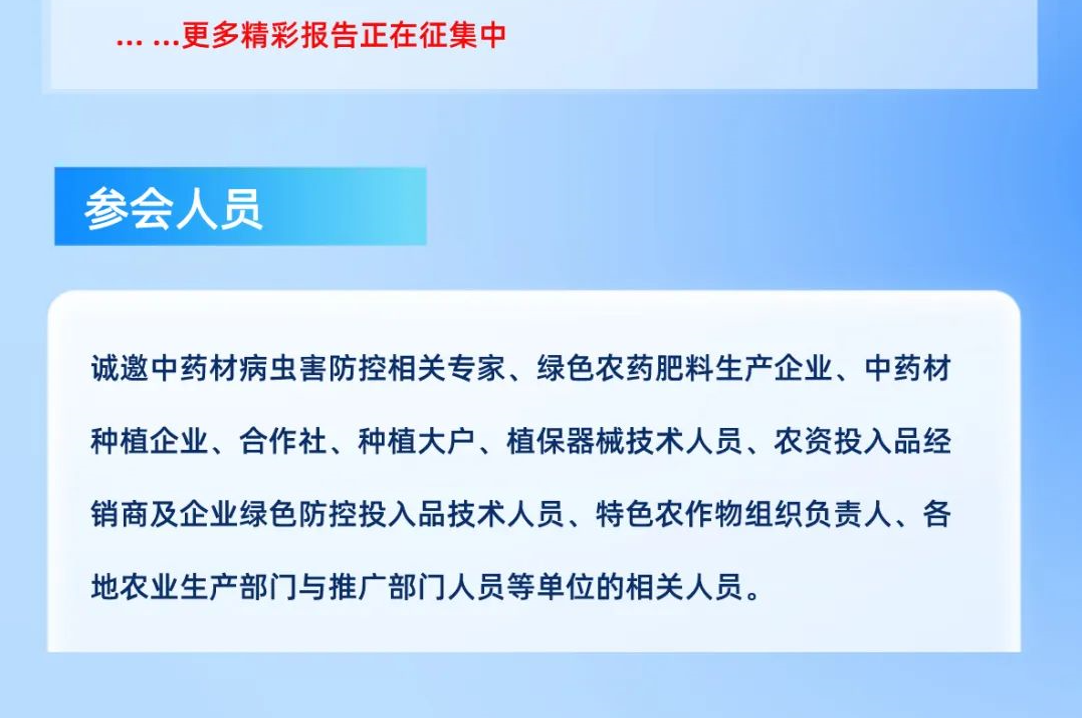 … …更多精彩报告正在征集中

参会人员

诚邀中药材病虫害防控相关专家、绿色农药肥料生产企业、中药材种植企业、合作社、种植大户、植保器械技术人员、农资投入品经销商及企业绿色防控投入品技术人员、特色农作物组织负责人、各地农业生产部门与推广部门人员等单位的相关人员。